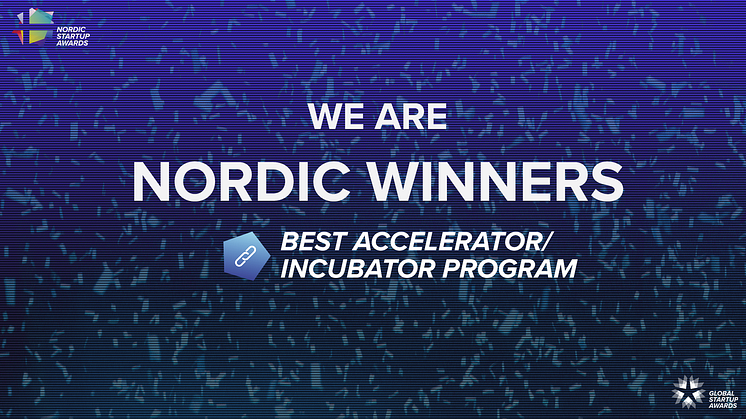 NORDIC STARTUP AWARDS

WE ARE

NORDIC WINNERS

BEST ACCELERATOR/ INCUBATOR PROGRAM

GLOBAL STARTUP AWARDS